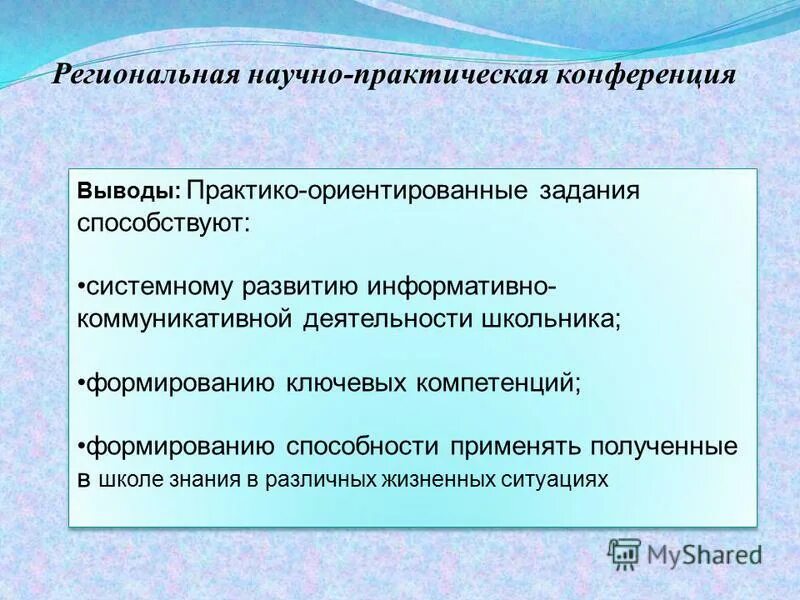 Региональная научно-практическая конференция

Выводы: Практико-ориентированные задания способствуют:

•системному развитию информативно-коммуникативной деятельности школьника;

•формированию ключевых компетенций;

•формированию способности применять полученные в школе знания в различных жизненных ситуациях

MyShared